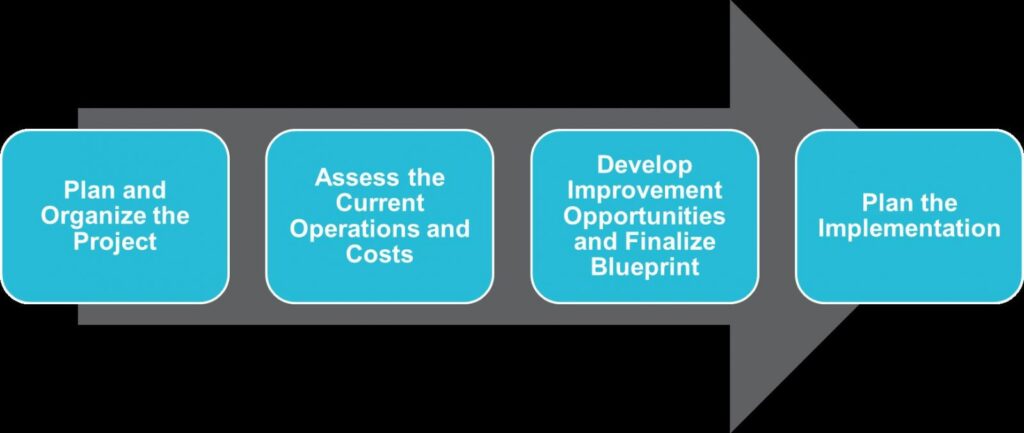 Plan and Organize the Project

Assess the Current Operations and Costs

Develop Improvement Opportunities and Finalize Blueprint

Plan the Implementation